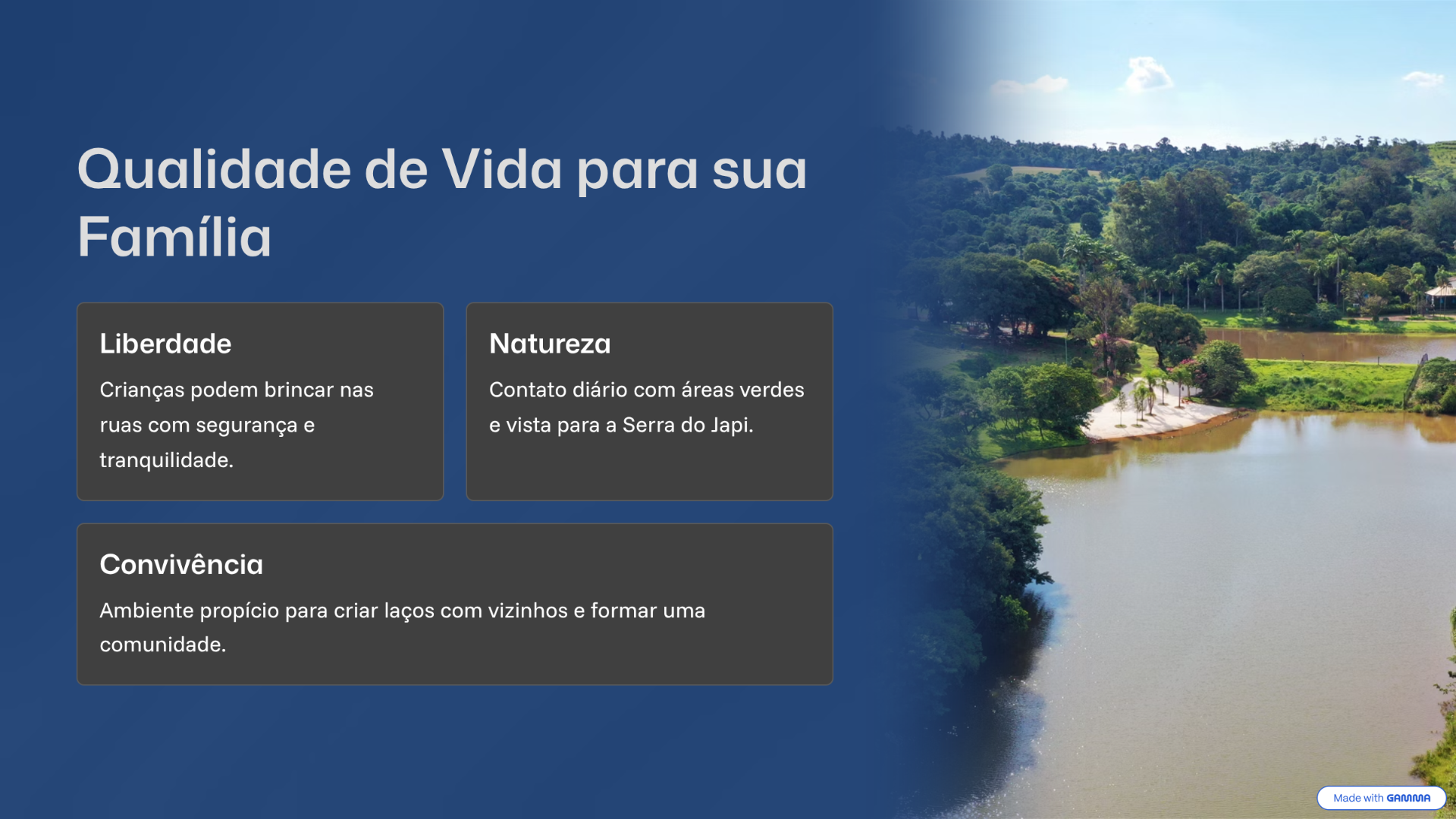 Qualidade de Vida para sua Família

Liberdade

Crianças podem brincar nas ruas com segurança e tranquilidade.

Natureza

Contato diário com áreas verdes e vista para a Serra do Japi.

Convivência

Ambiente propício para criar laços com vizinhos e formar uma comunidade.

Made with GAMMA